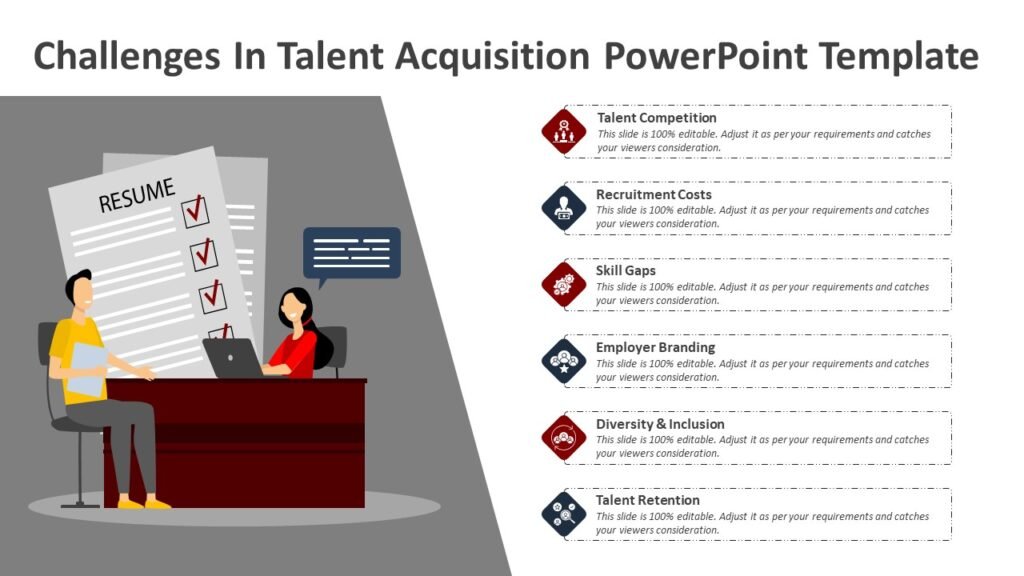 Challenges In Talent Acquisition PowerPoint Template

RESUME

Talent Competition
This slide is 100% editable. Adjust it as per your requirements and catches your viewers consideration.

Recruitment Costs
This slide is 100% editable. Adjust it as per your requirements and catches your viewers consideration.

Skill Gaps
This slide is 100% editable. Adjust it as per your requirements and catches your viewers consideration.

Employer Branding
This slide is 100% editable. Adjust it as per your requirements and catches your viewers consideration.

Diversity & Inclusion
This slide is 100% editable. Adjust it as per your requirements and catches your viewers consideration.

Talent Retention
This slide is 100% editable. Adjust it as per your requirements and catches your viewers consideration.